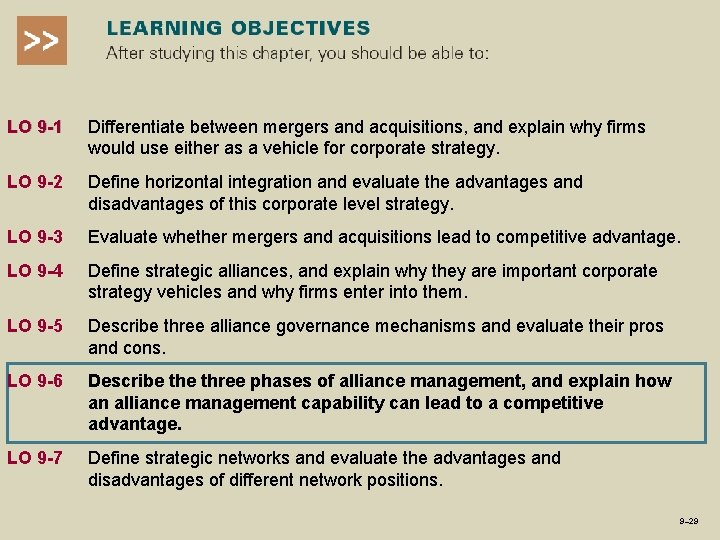 >>

LEARNING OBJECTIVES
After studying this chapter, you should be able to:

LO 9-1 Differentiate between mergers and acquisitions, and explain why firms would use either as a vehicle for corporate strategy.

LO 9-2 Define horizontal integration and evaluate the advantages and disadvantages of this corporate level strategy.

LO 9-3 Evaluate whether mergers and acquisitions lead to competitive advantage.

LO 9-4 Define strategic alliances, and explain why they are important corporate strategy vehicles and why firms enter into them.

LO 9-5 Describe three alliance governance mechanisms and evaluate their pros and cons.

LO 9-6 Describe the three phases of alliance management, and explain how an alliance management capability can lead to a competitive advantage.

LO 9-7 Define strategic networks and evaluate the advantages and disadvantages of different network positions.

9–29